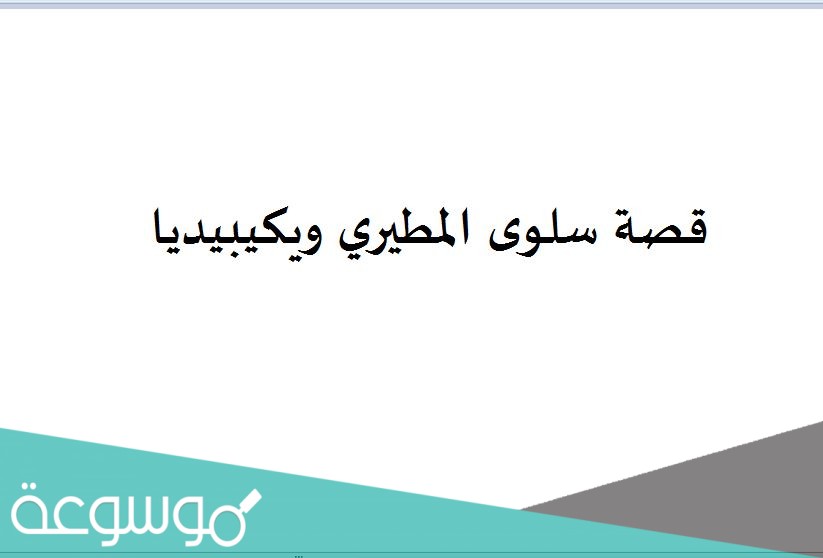 قصة سلوى المطيري ويكيبيديا

موسوعة